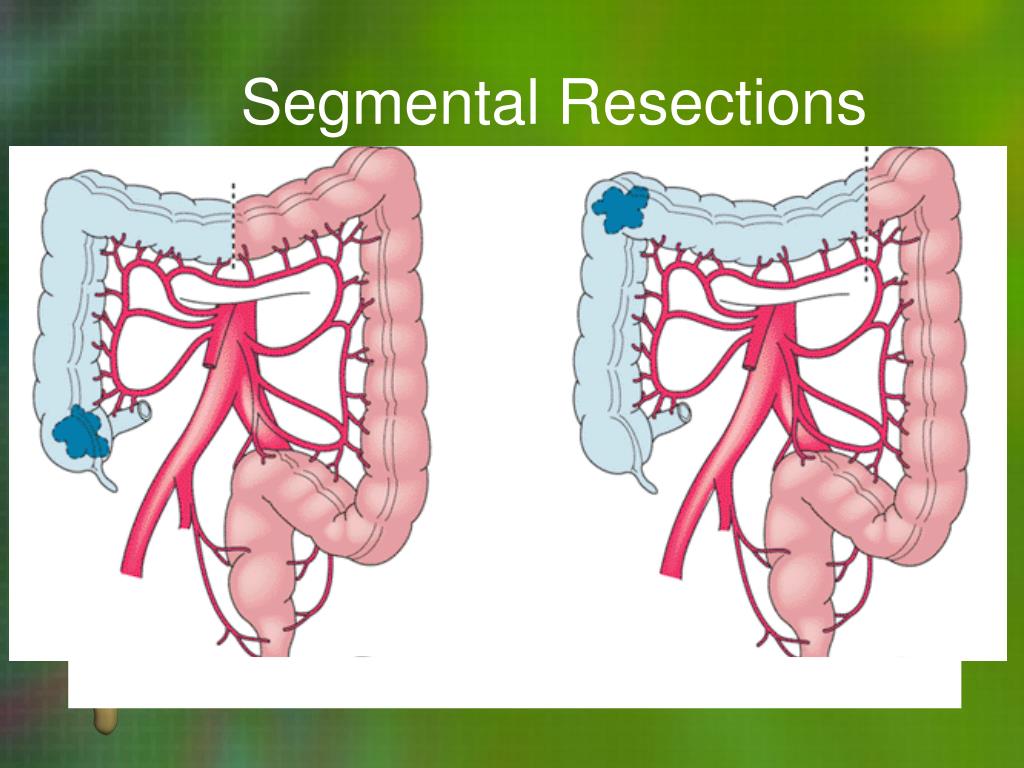 Segmental Resections